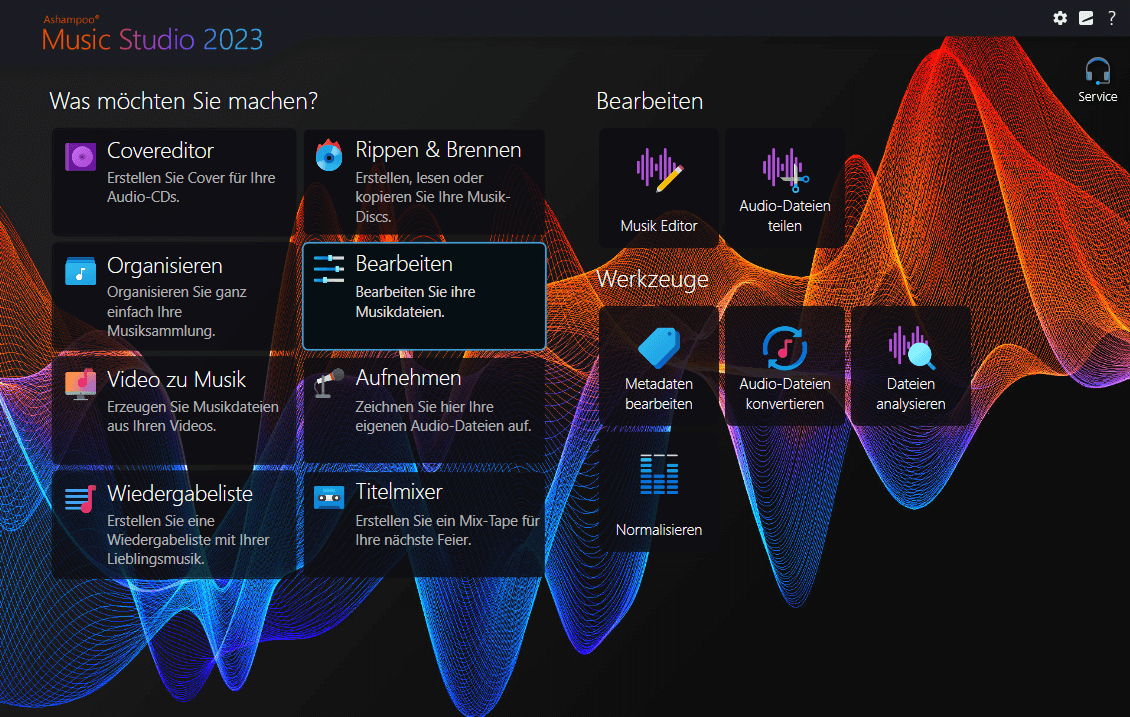 Ashampoo®
Music Studio 2023

?

Service

Was möchten Sie machen?

Covereditor
Erstellen Sie Cover für Ihre Audio-CDs.

Rippen & Brennen
Erstellen, lesen oder kopieren Sie Ihre Musik-Discs.

Organisieren
Organisieren Sie ganz einfach Ihre Musiksammlung.

Bearbeiten
Bearbeiten Sie ihre Musikdateien.

Video zu Musik
Erzeugen Sie Musikdateien aus Ihren Videos.

Aufnehmen
Zeichnen Sie hier Ihre eigenen Audio-Dateien auf.

Wiedergabeliste
Erstellen Sie eine Wiedergabeliste mit Ihrer Lieblingsmusik.

Titelmixer
Erstellen Sie ein Mix-Tape für Ihre nächste Feier.

Bearbeiten

Musik Editor

Audio-Dateien teilen

Werkzeuge

Metadaten bearbeiten

Audio-Dateien konvertieren

Dateien analysieren

Normalisieren